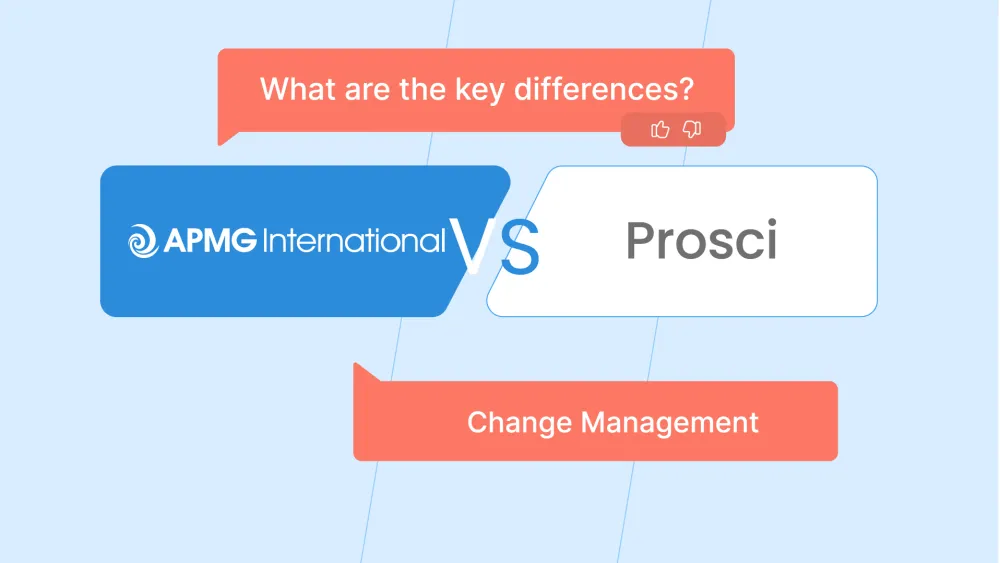 What are the key differences?

APMG International VS Prosci

Change Management